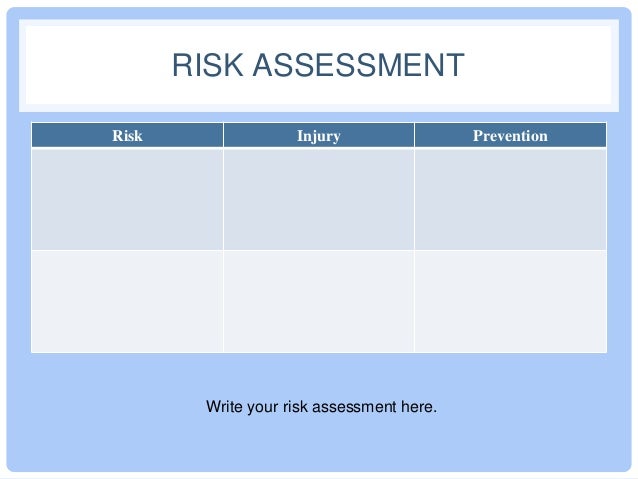 RISK ASSESSMENT

| Risk | Injury | Prevention |
|---|---|---|
| | | |
| | | |

Write your risk assessment here.